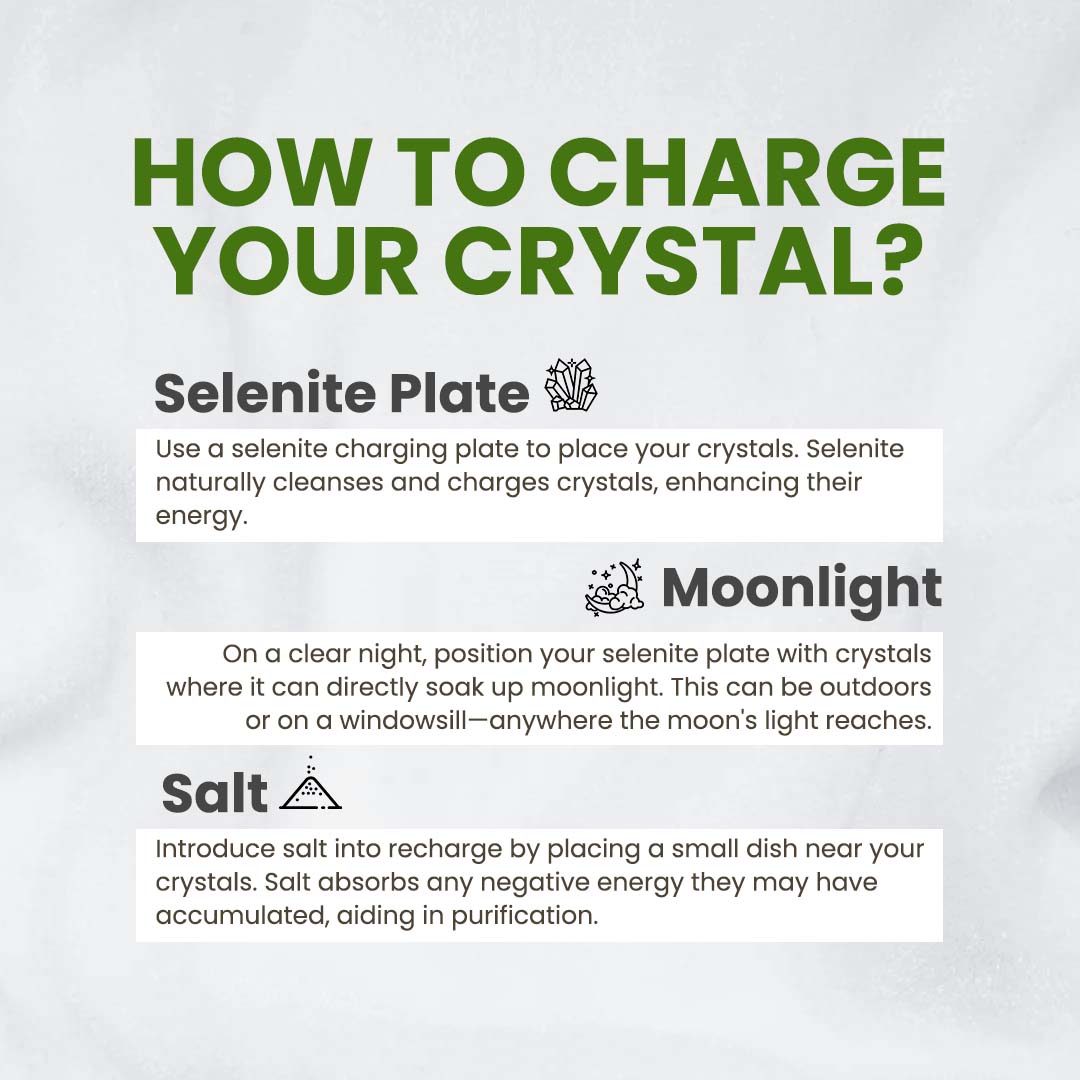 HOW TO CHARGE YOUR CRYSTAL?

Selenite Plate

Use a selenite charging plate to place your crystals. Selenite naturally cleanses and charges crystals, enhancing their energy.

Moonlight

On a clear night, position your selenite plate with crystals where it can directly soak up moonlight. This can be outdoors or on a windowsill—anywhere the moon's light reaches.

Salt

Introduce salt into recharge by placing a small dish near your crystals. Salt absorbs any negative energy they may have accumulated, aiding in purification.